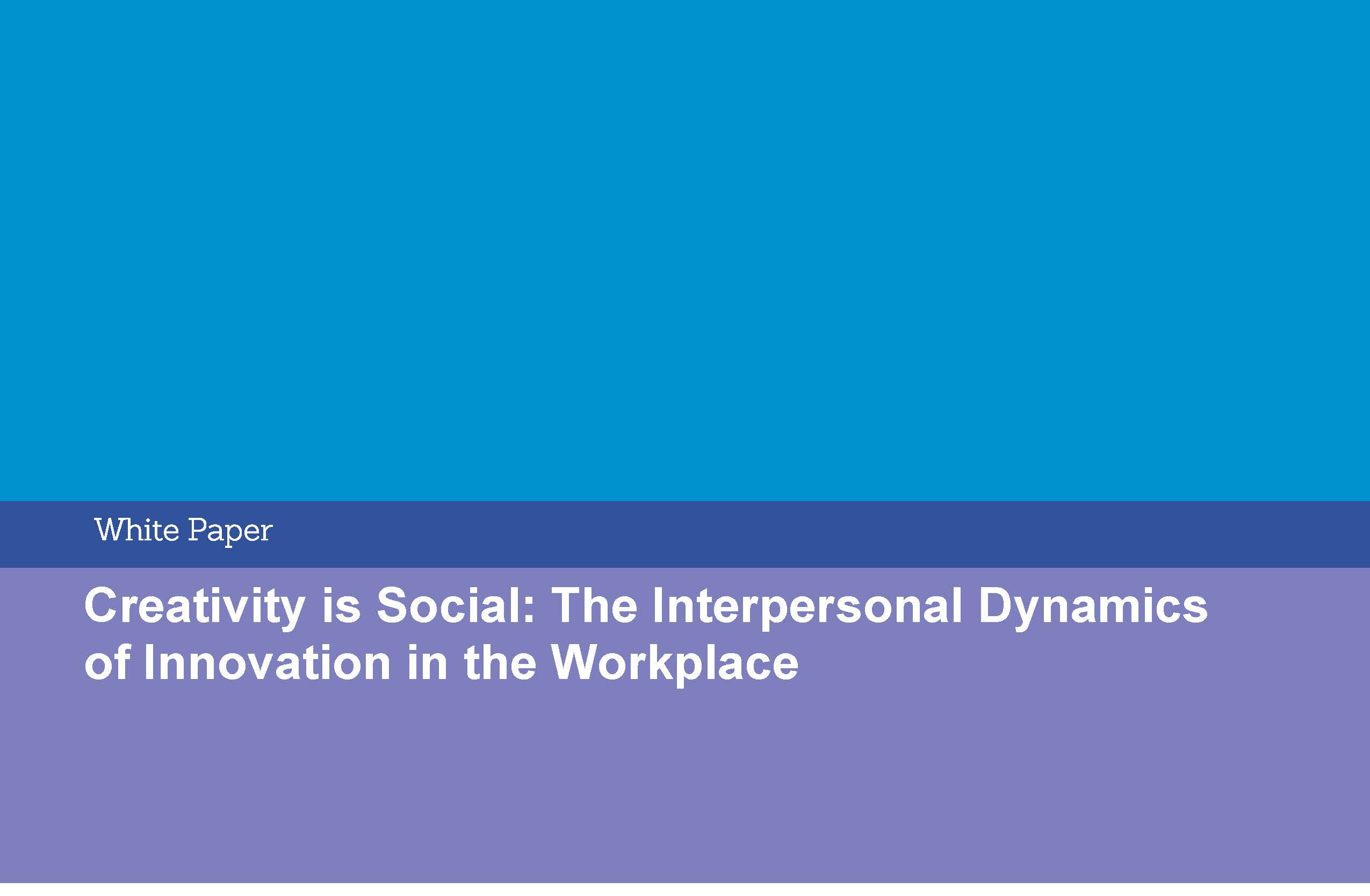 White Paper

Creativity is Social: The Interpersonal Dynamics of Innovation in the Workplace